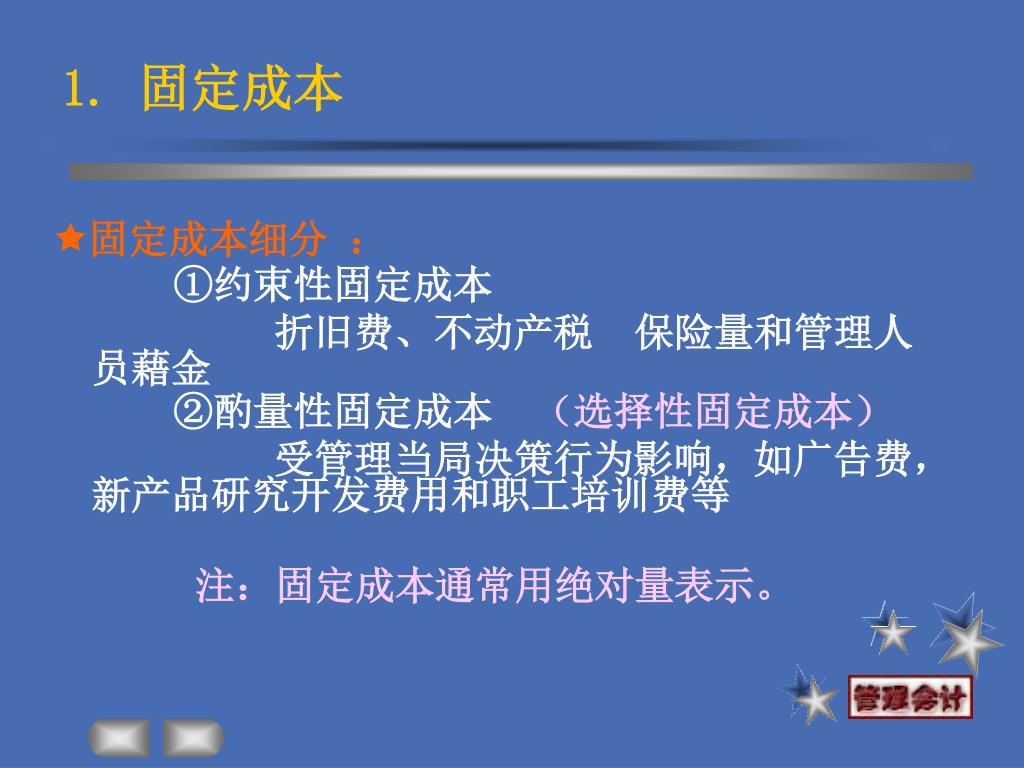 1. 固定成本

★固定成本细分 ：

①约束性固定成本

折旧费、不动产税 保险量和管理人员藉金

②酌量性固定成本 （选择性固定成本）

受管理当局决策行为影响，如广告费，新产品研究开发费用和职工培训费等

注：固定成本通常用绝对量表示。

管理会计